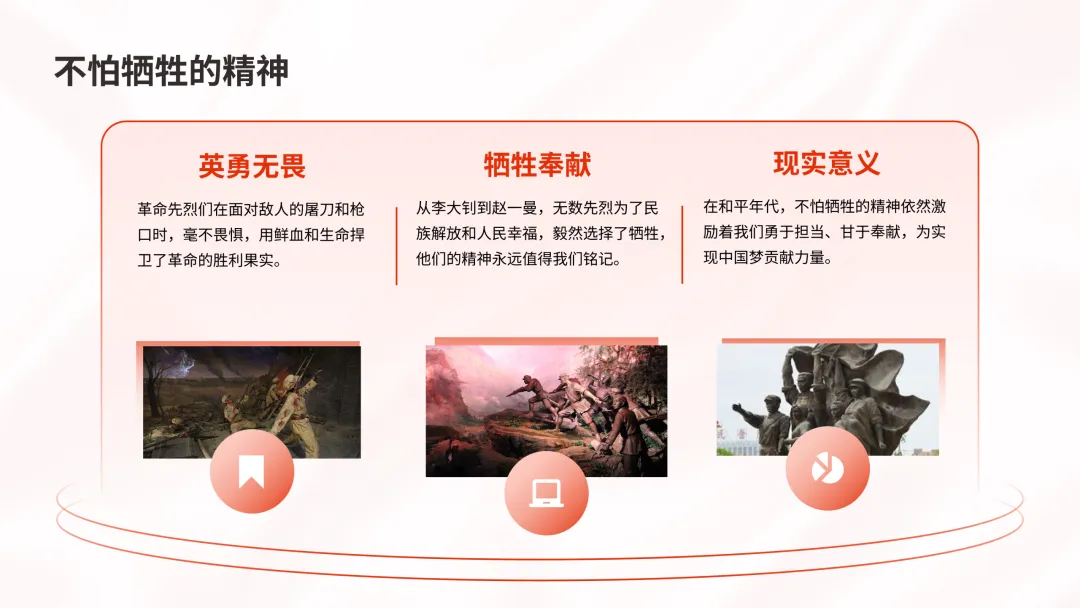 不怕牺牲的精神

英勇无畏

革命先烈们在面对敌人的屠刀和枪口时，毫不畏惧，用鲜血和生命捍卫了革命的胜利果实。

牺牲奉献

从李大钊到赵一曼，无数先烈为了民族解放和人民幸福，毅然选择了牺牲，他们的精神永远值得我们铭记。

现实意义

在和平年代，不怕牺牲的精神依然激励着我们勇于担当、甘于奉献，为实现中国梦贡献力量。